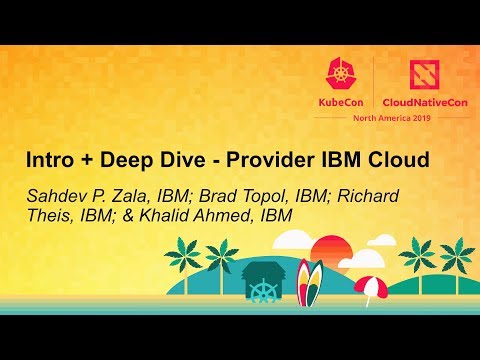 KubeCon CloudNativeCon
North America 2019

Intro + Deep Dive - Provider IBM Cloud

Sahdev P. Zala, IBM; Brad Topol, IBM; Richard Theis, IBM; & Khalid Ahmed, IBM